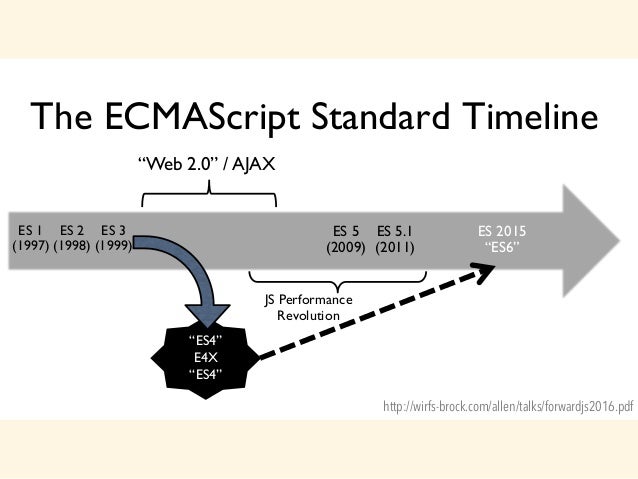 The ECMAScript Standard Timeline

“Web 2.0” / AJAX

ES 1 (1997) ES 2 (1998) ES 3 (1999)

ES 5 (2009) ES 5.1 (2011)

ES 2015 “ES6”

JS Performance Revolution

“ES4” E4X “ES4”

http://wirfs-brock.com/allen/talks/forwardjs2016.pdf